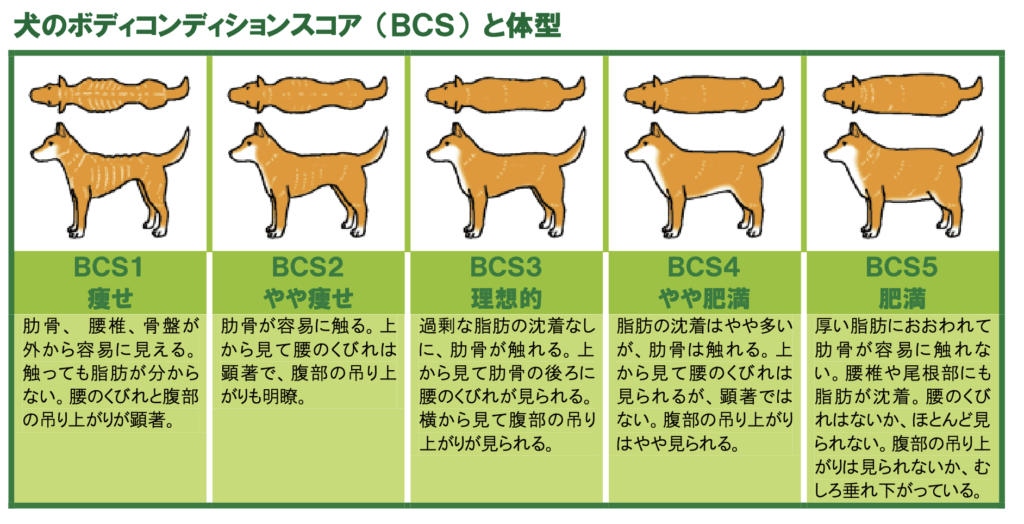 犬のボディコンディションスコア（BCS）と体型

| BCS1 痩せ | BCS2 やや痩せ | BCS3 理想的 | BCS4 やや肥満 | BCS5 肥満 |
|---|---|---|---|---|
| 肋骨、腰椎、骨盤が外から容易に見える。触っても脂肪が分からない。腰のくびれと腹部の吊り上がりが顕著。 | 肋骨が容易に触る。上から見て腰のくびれは顕著で、腹部の吊り上がりも明瞭。 | 過剰な脂肪の沈着なしに、肋骨が触れる。上から見て肋骨の後ろに腰のくびれが見られる。横から見て腹部の吊り上がりが見られる。 | 脂肪の沈着はやや多いが、肋骨は触れる。上から見て腰のくびれは見られるが、顕著ではない。腹部の吊り上がりはやや見られる。 | 厚い脂肪におおわれて肋骨が容易に触れない。腰椎や尾根部にも脂肪が沈着。腰のくびれはないか、ほとんど見られない。腹部の吊り上がりは見られないか、むしろ垂れ下がっている。 |